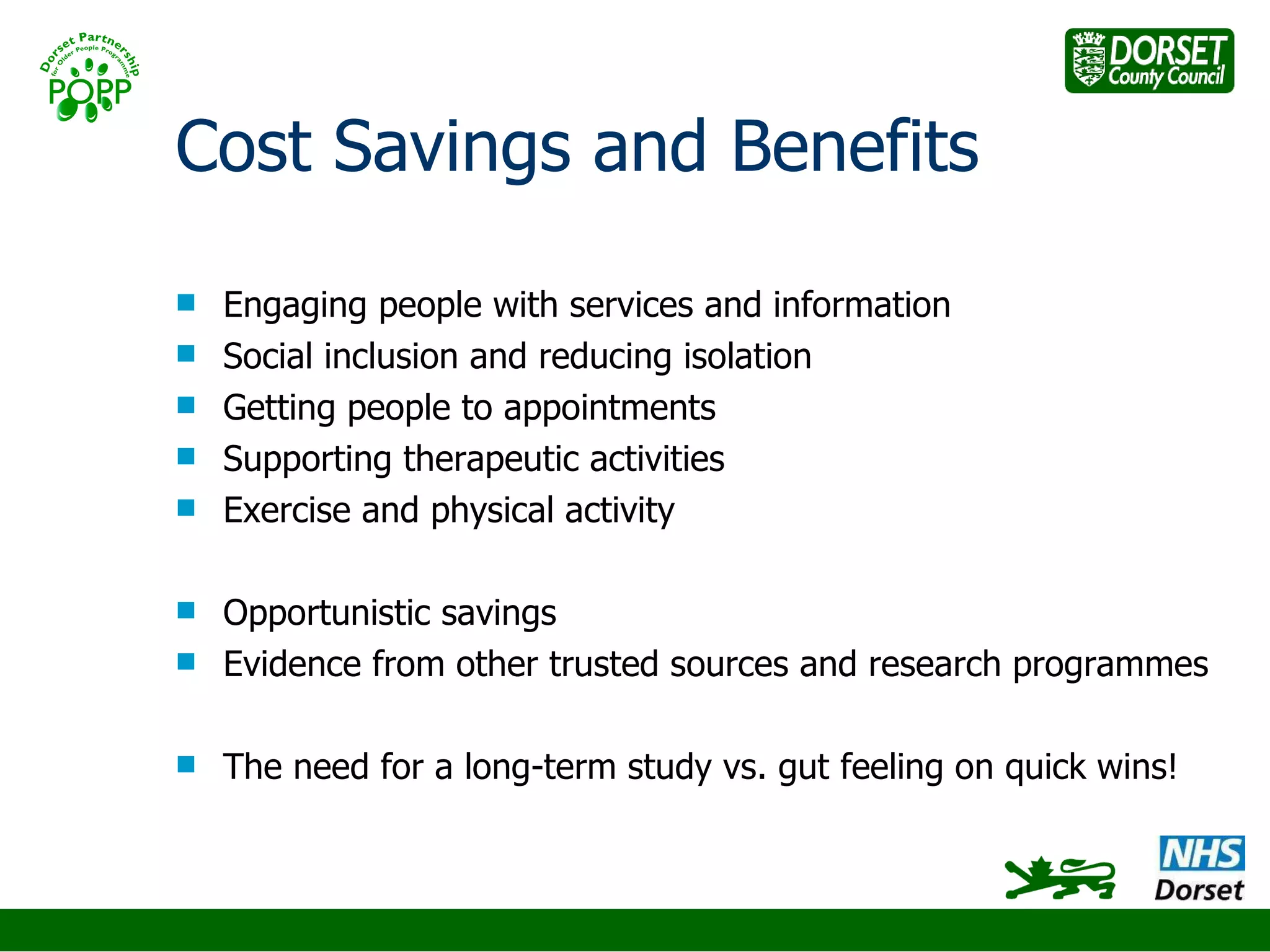 Dorset Partnership for Older People Programme
POPP

DORSET County Council

Cost Savings and Benefits

- Engaging people with services and information
- Social inclusion and reducing isolation
- Getting people to appointments
- Supporting therapeutic activities
- Exercise and physical activity

- Opportunistic savings
- Evidence from other trusted sources and research programmes

- The need for a long-term study vs. gut feeling on quick wins!

NHS
Dorset